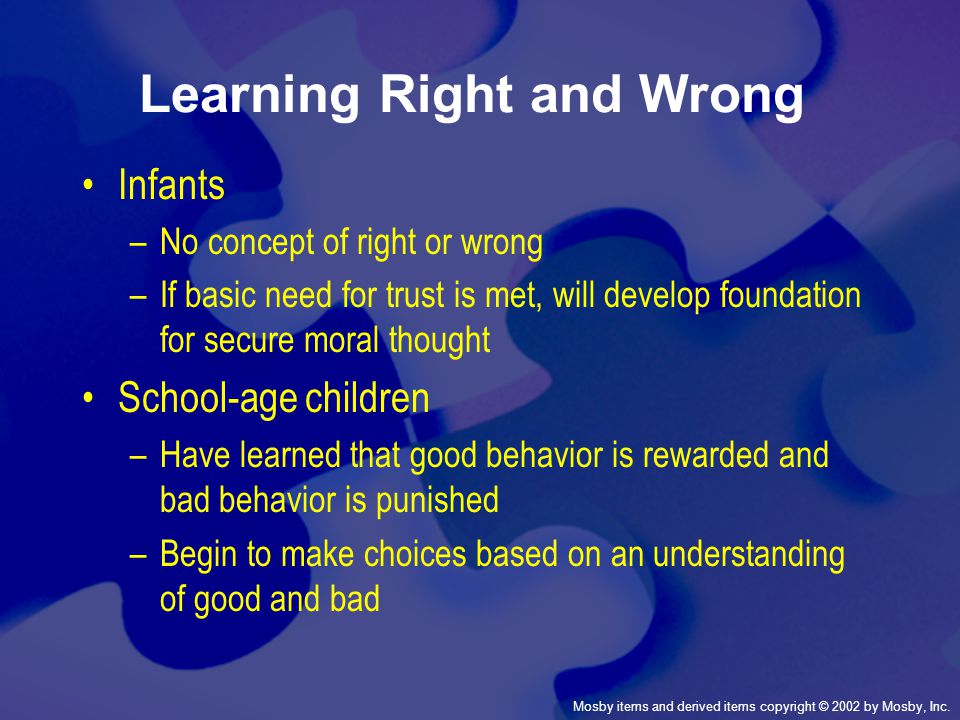 Learning Right and Wrong

• Infants
 – No concept of right or wrong
 – If basic need for trust is met, will develop foundation for secure moral thought
• School-age children
 – Have learned that good behavior is rewarded and bad behavior is punished
 – Begin to make choices based on an understanding of good and bad

Mosby items and derived items copyright © 2002 by Mosby, Inc.